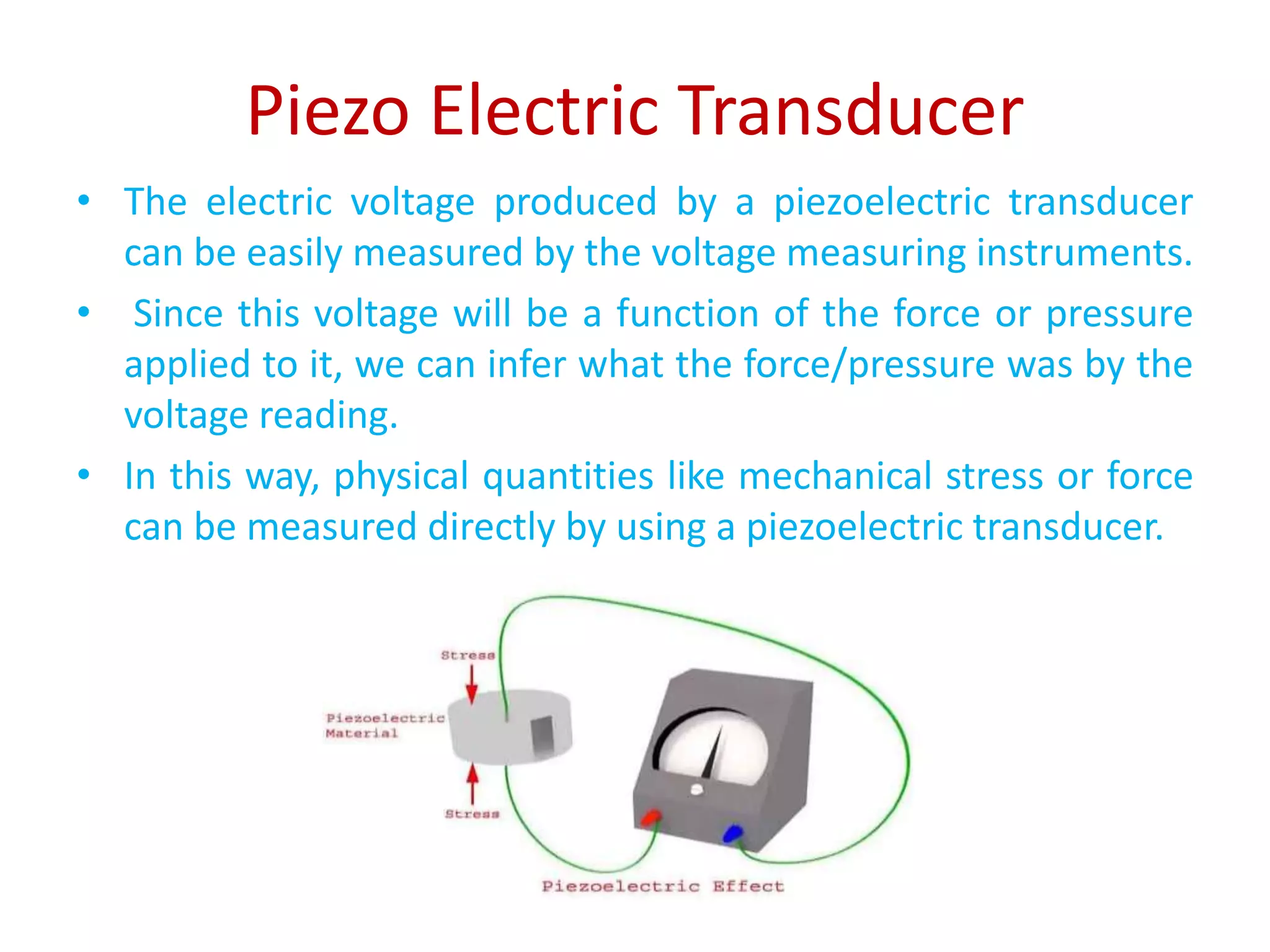 Piezo Electric Transducer

• The electric voltage produced by a piezoelectric transducer can be easily measured by the voltage measuring instruments.

• Since this voltage will be a function of the force or pressure applied to it, we can infer what the force/pressure was by the voltage reading.

• In this way, physical quantities like mechanical stress or force can be measured directly by using a piezoelectric transducer.

Stress

Piezoelectric Material

Stress

Piezoelectric Effect